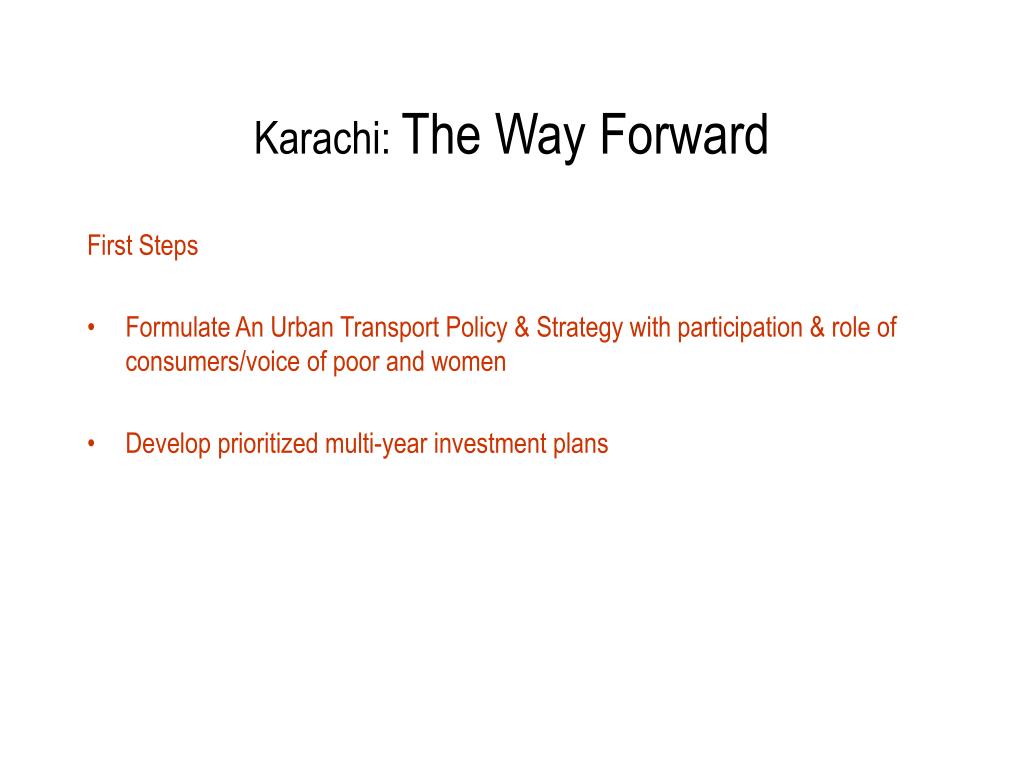 Karachi: The Way Forward

First Steps

• Formulate An Urban Transport Policy & Strategy with participation & role of consumers/voice of poor and women

• Develop prioritized multi-year investment plans